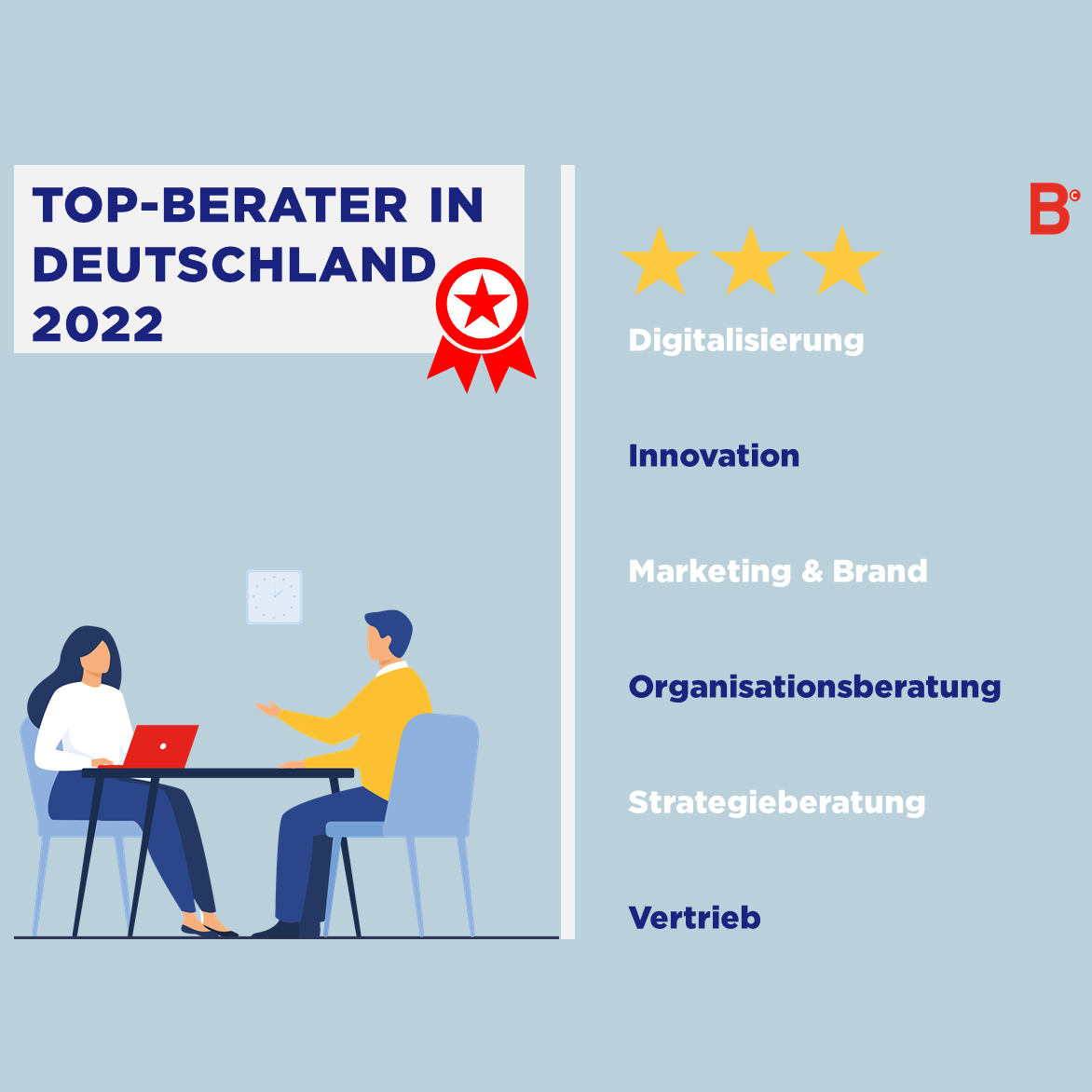 TOP-BERATER IN DEUTSCHLAND 2022

B

Digitalisierung

Innovation

Marketing & Brand

Organisationsberatung

Strategieberatung

Vertrieb